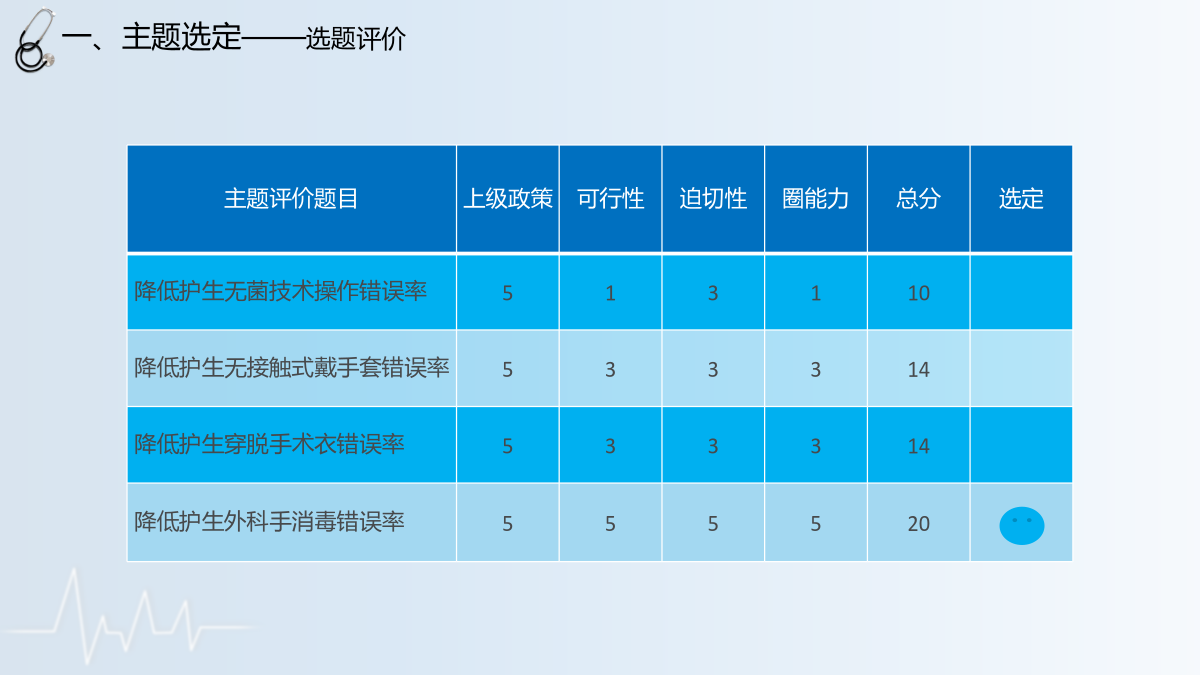 一、主题选定——选题评价

| 主题评价题目 | 上级政策 | 可行性 | 迫切性 | 圈能力 | 总分 | 选定 |
|---|---|---|---|---|---|---|
| 降低护生无菌技术操作错误率 | 5 | 1 | 3 | 1 | 10 | |
| 降低护生无接触式戴手套错误率 | 5 | 3 | 3 | 3 | 14 | |
| 降低护生穿脱手术衣错误率 | 5 | 3 | 3 | 3 | 14 | |
| 降低护生外科手消毒错误率 | 5 | 5 | 5 | 5 | 20 | |